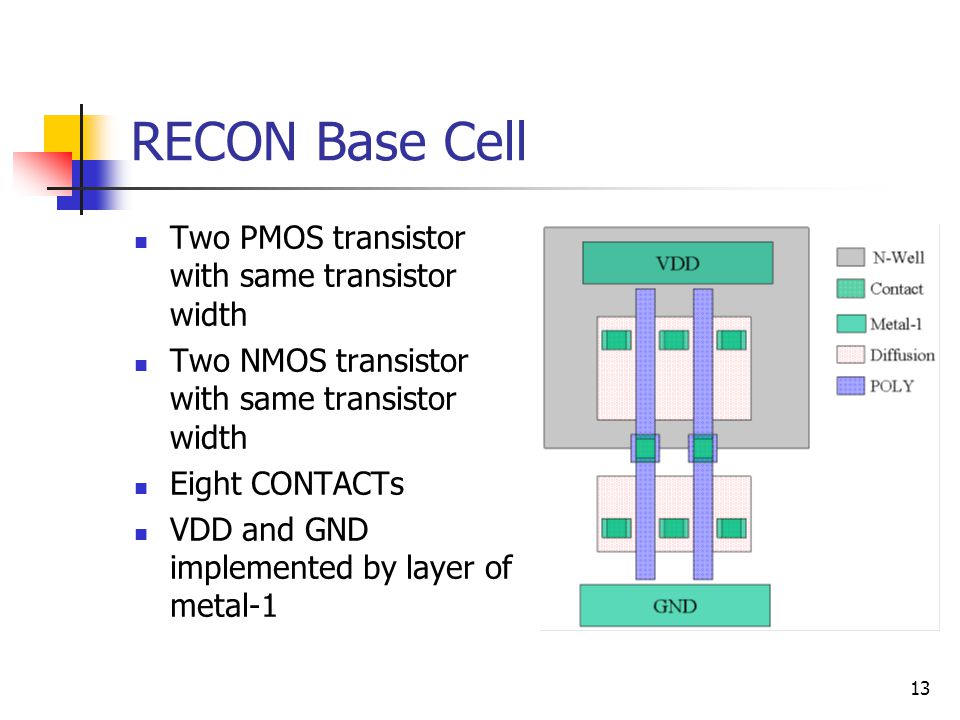 RECON Base Cell

- Two PMOS transistor with same transistor width
- Two NMOS transistor with same transistor width
- Eight CONTACTs
- VDD and GND implemented by layer of metal-1

VDD

GND

N-Well
Contact
Metal-1
Diffusion
POLY

13